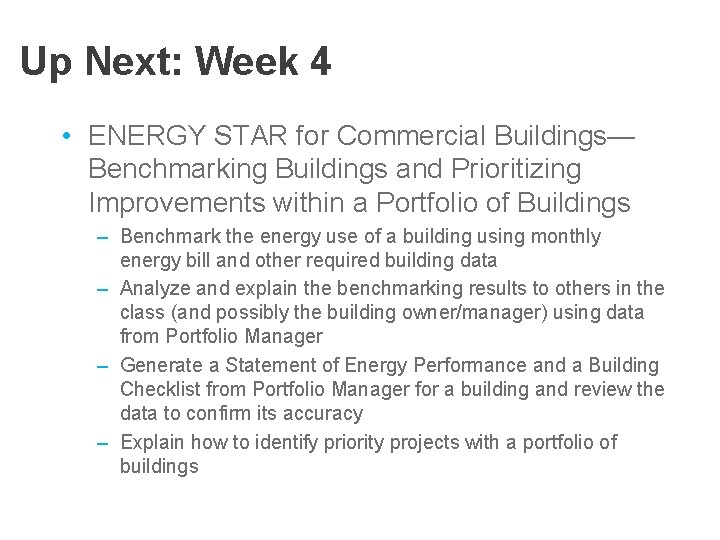 Up Next: Week 4

• ENERGY STAR for Commercial Buildings—Benchmarking Buildings and Prioritizing Improvements within a Portfolio of Buildings

– Benchmark the energy use of a building using monthly energy bill and other required building data

– Analyze and explain the benchmarking results to others in the class (and possibly the building owner/manager) using data from Portfolio Manager

– Generate a Statement of Energy Performance and a Building Checklist from Portfolio Manager for a building and review the data to confirm its accuracy

– Explain how to identify priority projects with a portfolio of buildings